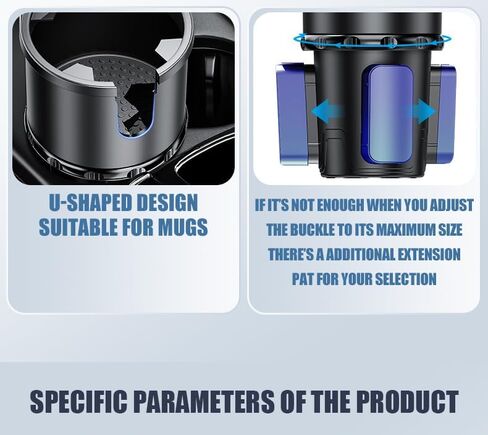 U-SHAPED DESIGN
SUITABLE FOR MUGS

IF IT'S NOT ENOUGH WHEN YOU ADJUST
THE BUCKLE TO ITS MAXIMUM SIZE
THERE'S A ADDITIONAL EXTENSION
PAT FOR YOUR SELECTION

SPECIFIC PARAMETERS OF THE PRODUCT